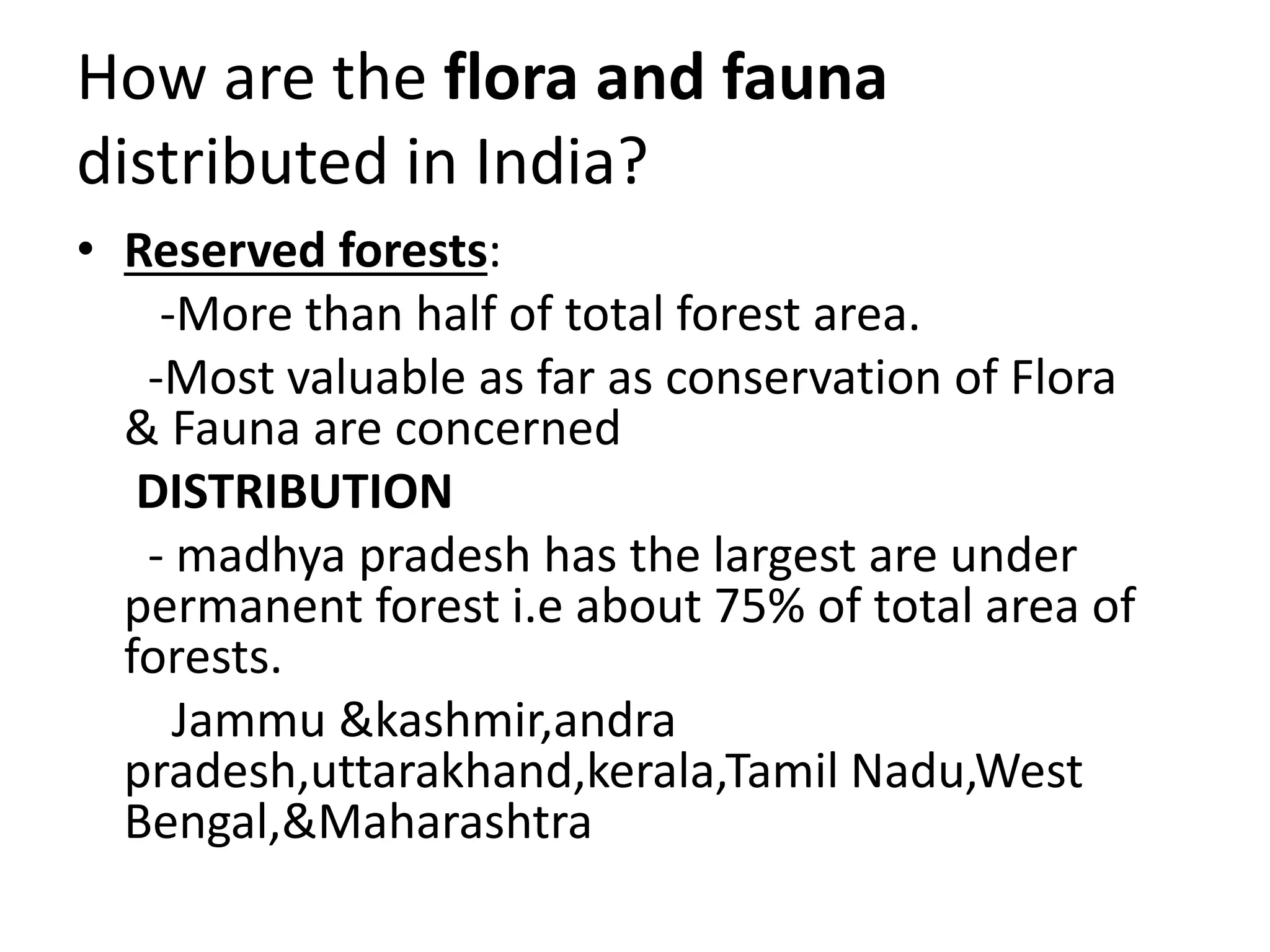 How are the flora and fauna distributed in India?

• Reserved forests:

-More than half of total forest area.

-Most valuable as far as conservation of Flora & Fauna are concerned

DISTRIBUTION

- madhya pradesh has the largest are under permanent forest i.e about 75% of total area of forests.

Jammu &kashmir,andra pradesh,uttarakhand,kerala,Tamil Nadu,West Bengal,&Maharashtra